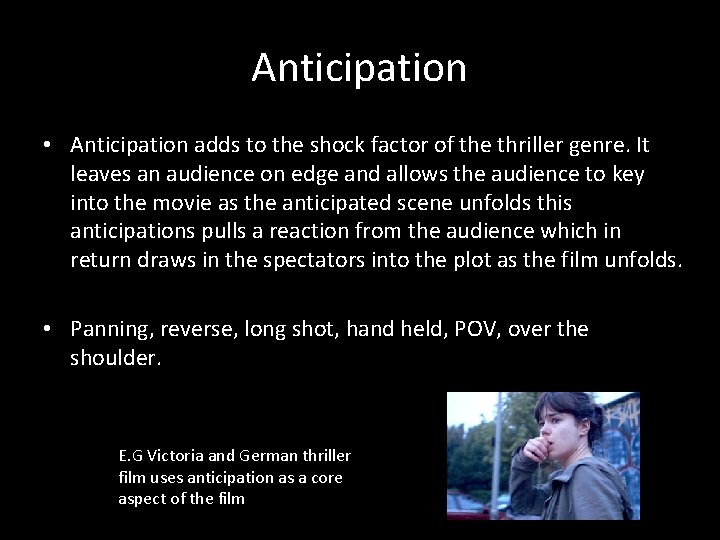 Anticipation

• Anticipation adds to the shock factor of the thriller genre. It leaves an audience on edge and allows the audience to key into the movie as the anticipated scene unfolds this anticipations pulls a reaction from the audience which in return draws in the spectators into the plot as the film unfolds.

• Panning, reverse, long shot, hand held, POV, over the shoulder.

E.G Victoria and German thriller film uses anticipation as a core aspect of the film